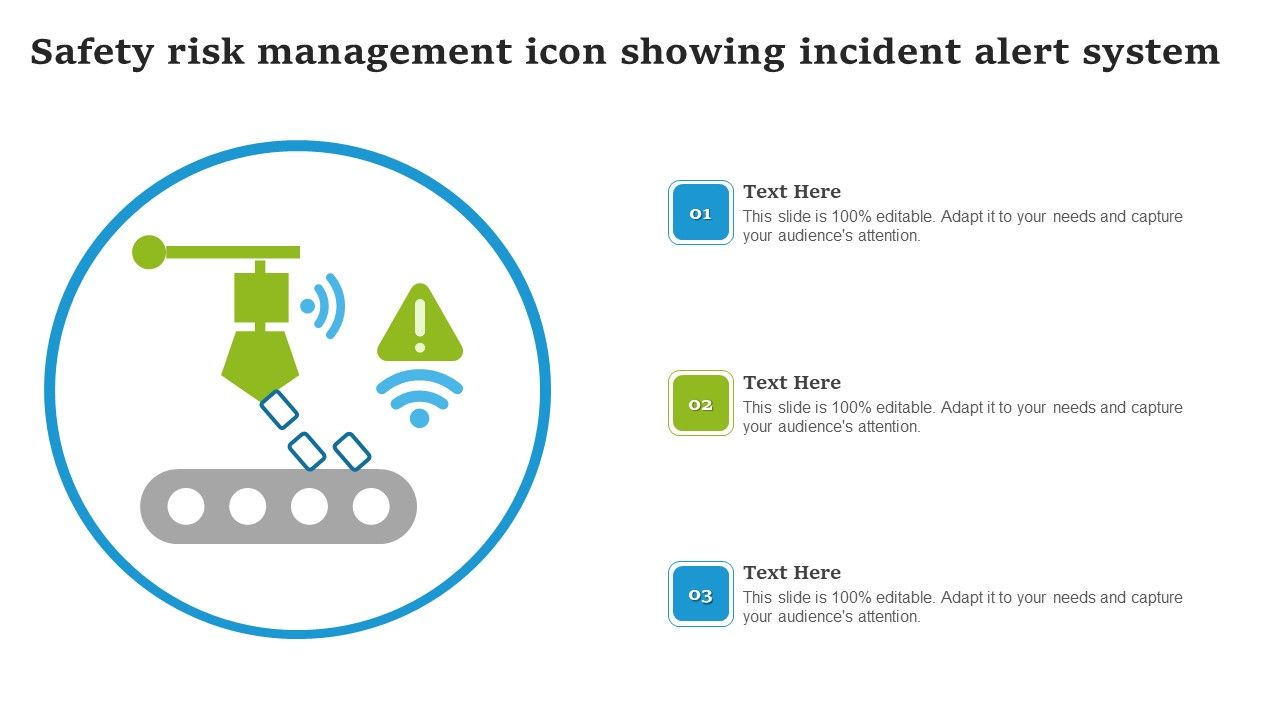 Safety risk management icon showing incident alert system

01

Text Here

This slide is 100% editable. Adapt it to your needs and capture your audience's attention.

02

Text Here

This slide is 100% editable. Adapt it to your needs and capture your audience's attention.

03

Text Here

This slide is 100% editable. Adapt it to your needs and capture your audience's attention.